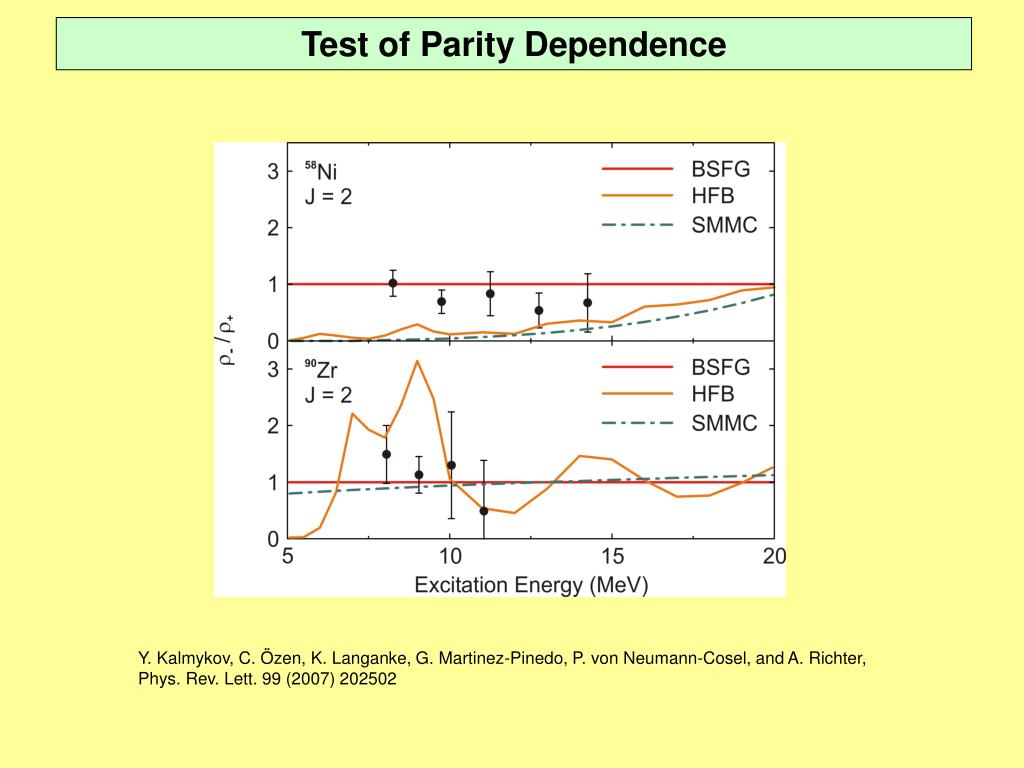 Test of Parity Dependence

$^{58}$Ni
J = 2

BSFG
HFB
SMMC

3
2
1
0

$\rho_- / \rho_+$

$^{90}$Zr
J = 2

BSFG
HFB
SMMC

3
2
1
0

5
10
15
20

Excitation Energy (MeV)

Y. Kalmykov, C. Özen, K. Langanke, G. Martinez-Pinedo, P. von Neumann-Cosel, and A. Richter, Phys. Rev. Lett. 99 (2007) 202502